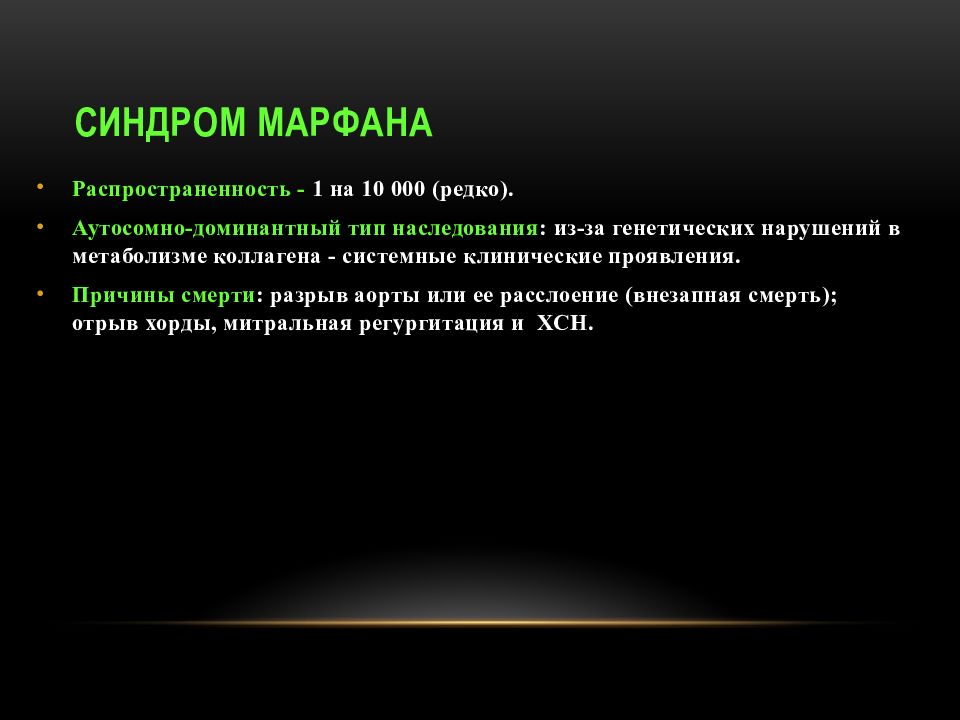 СИНДРОМ МАРФАНА

• Распространенность - 1 на 10 000 (редко).

• Аутосомно-доминантный тип наследования: из-за генетических нарушений в метаболизме коллагена - системные клинические проявления.

• Причины смерти: разрыв аорты или ее расслоение (внезапная смерть); отрыв хорды, митральная регургитация и ХСН.